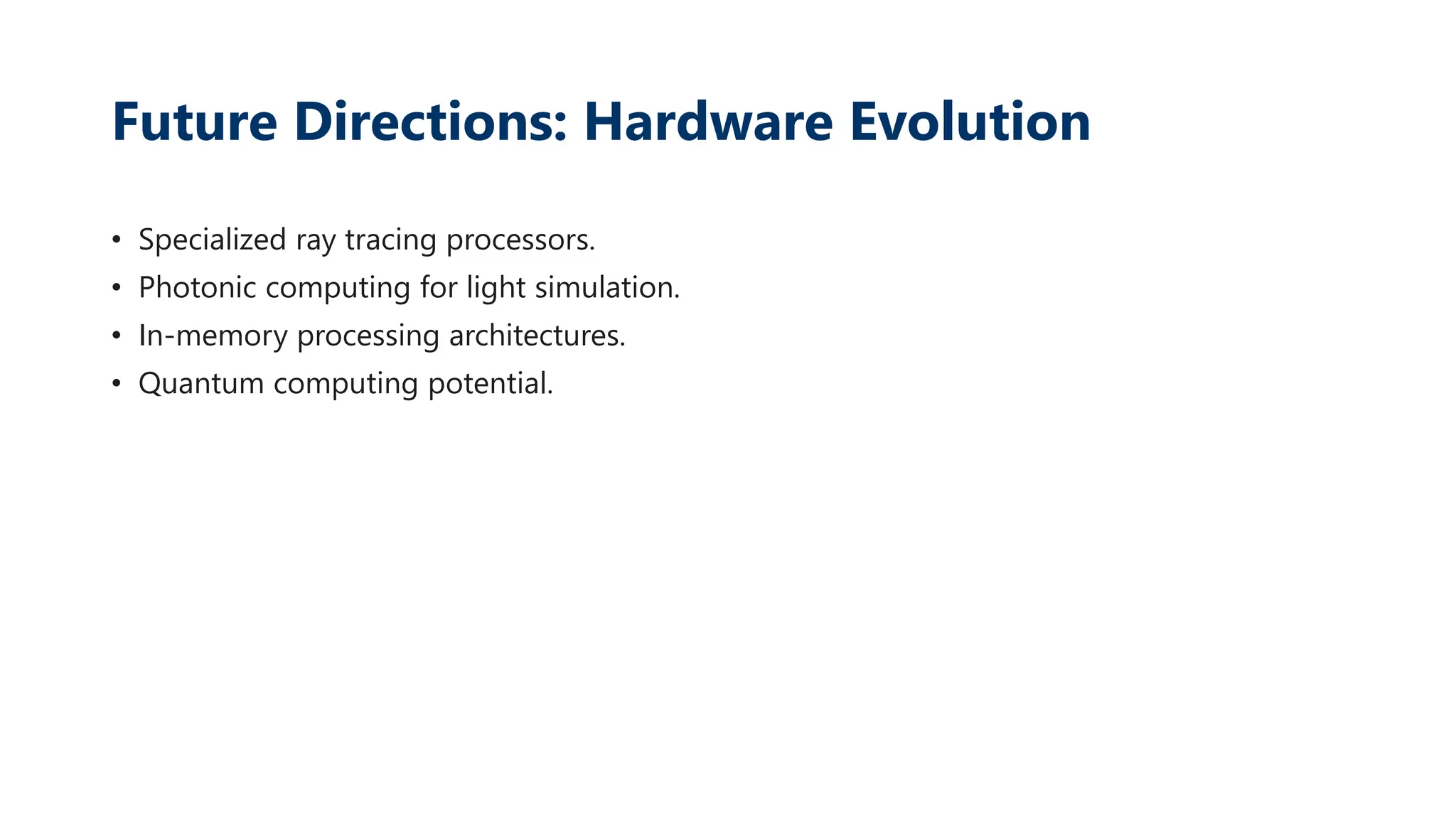 Future Directions: Hardware Evolution

• Specialized ray tracing processors.
• Photonic computing for light simulation.
• In-memory processing architectures.
• Quantum computing potential.